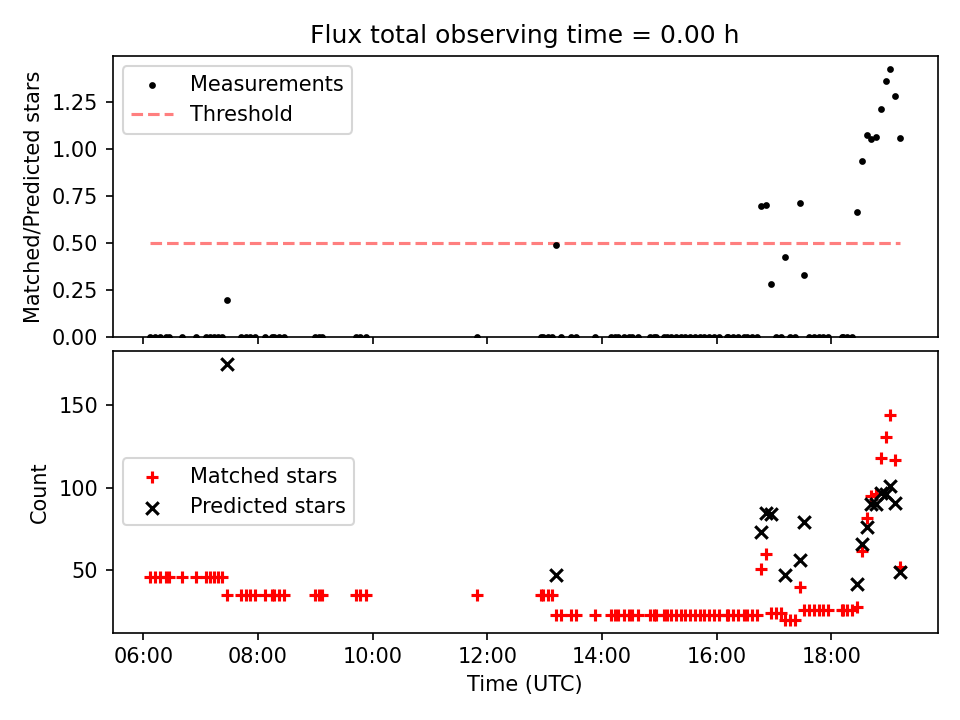 Flux total observing time = 0.00 h

Measurements
Threshold

Matched/Predicted stars

1.25
1.00
0.75
0.50
0.25
0.00

Matched stars
Predicted stars

Count

150
100
50

06:00
08:00
10:00
12:00
14:00
16:00
18:00

Time (UTC)